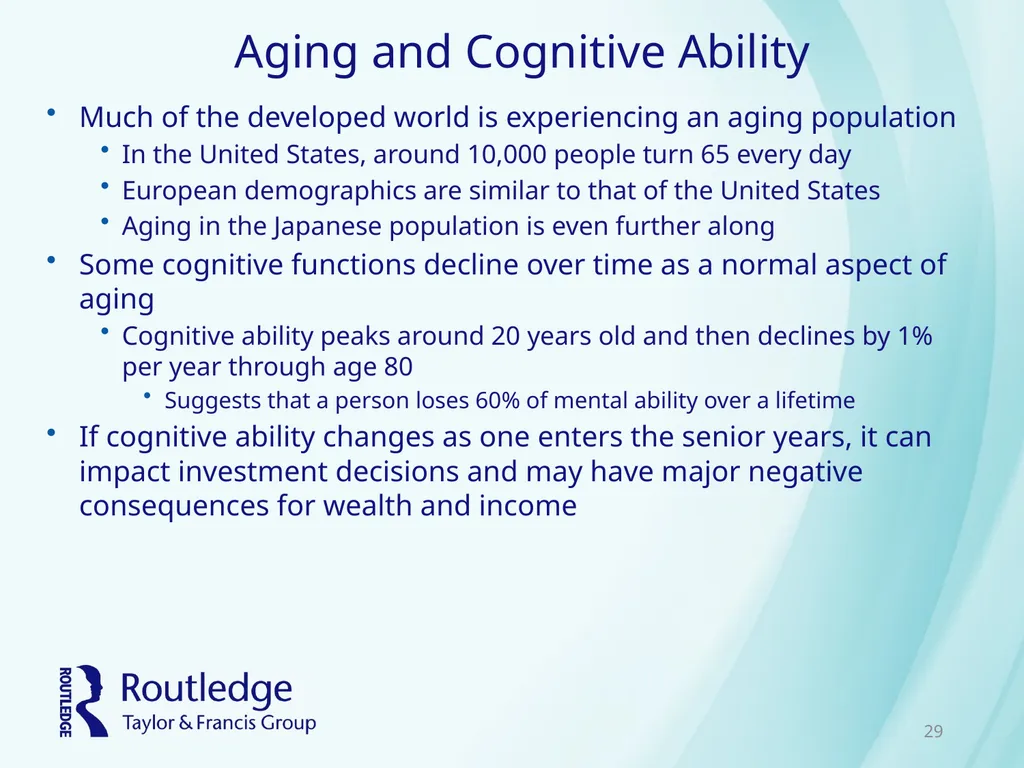 Aging and Cognitive Ability

• Much of the developed world is experiencing an aging population
  • In the United States, around 10,000 people turn 65 every day
  • European demographics are similar to that of the United States
  • Aging in the Japanese population is even further along
• Some cognitive functions decline over time as a normal aspect of aging
  • Cognitive ability peaks around 20 years old and then declines by 1% per year through age 80
    • Suggests that a person loses 60% of mental ability over a lifetime
• If cognitive ability changes as one enters the senior years, it can impact investment decisions and may have major negative consequences for wealth and income

ROUTLEDGE
Routledge
Taylor & Francis Group

29